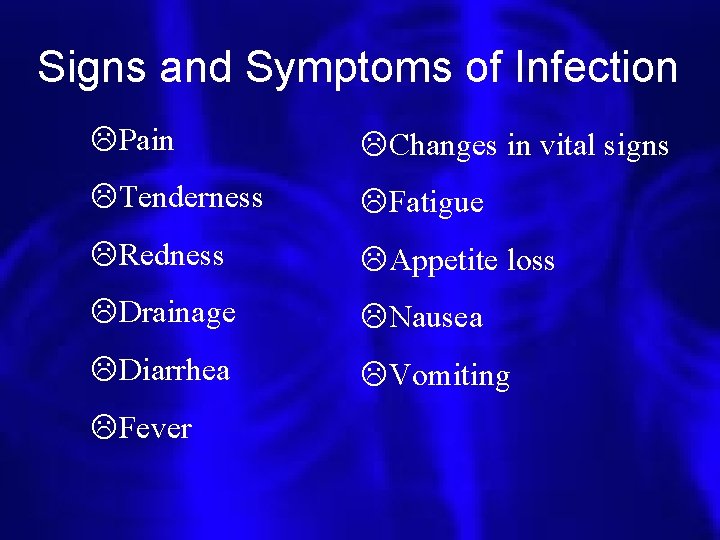 Signs and Symptoms of Infection

☹Pain
☹Tenderness
☹Redness
☹Drainage
☹Diarrhea
☹Fever

☹Changes in vital signs
☹Fatigue
☹Appetite loss
☹Nausea
☹Vomiting